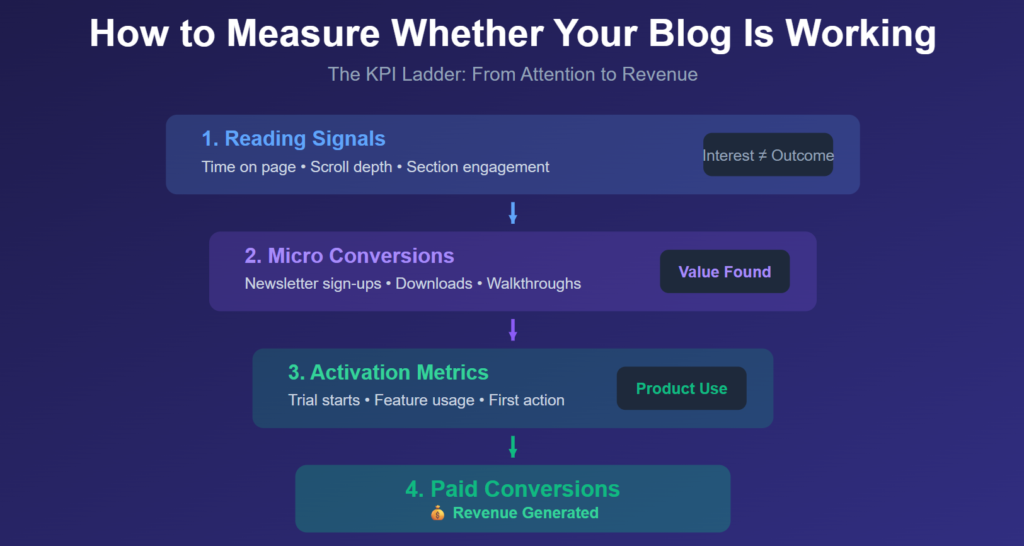 How to Measure Whether Your Blog Is Working

The KPI Ladder: From Attention to Revenue

1. Reading Signals
Time on page • Scroll depth • Section engagement

Interest ≠ Outcome

2. Micro Conversions
Newsletter sign-ups • Downloads • Walkthroughs

Value Found

3. Activation Metrics
Trial starts • Feature usage • First action

Product Use

4. Paid Conversions
💰 Revenue Generated